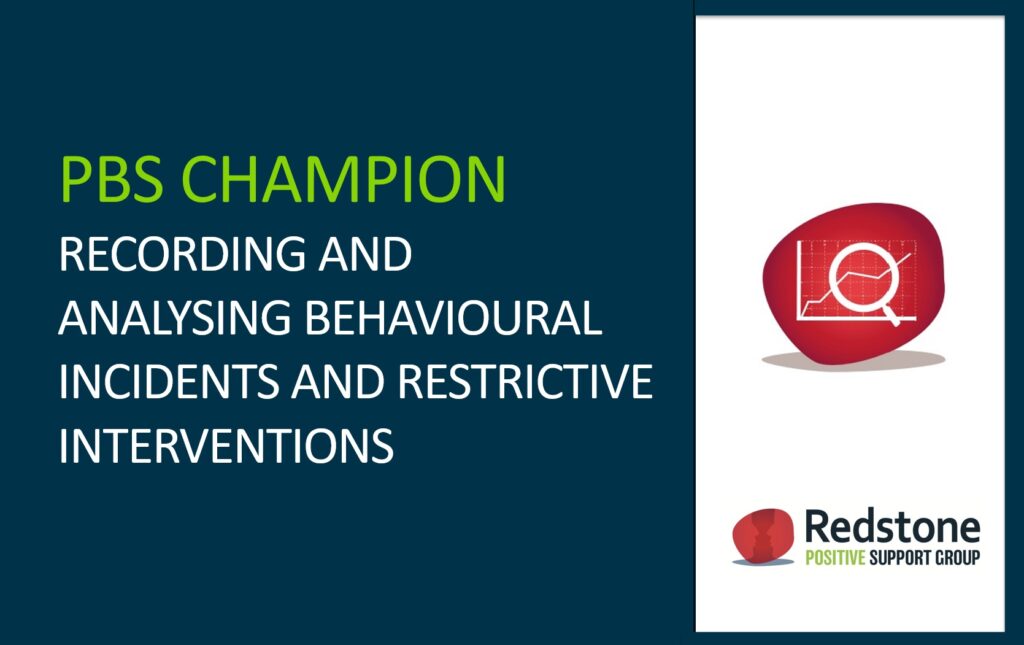 PBS CHAMPION

RECORDING AND ANALYSING BEHAVIOURAL INCIDENTS AND RESTRICTIVE INTERVENTIONS

Redstone
POSITIVE SUPPORT GROUP